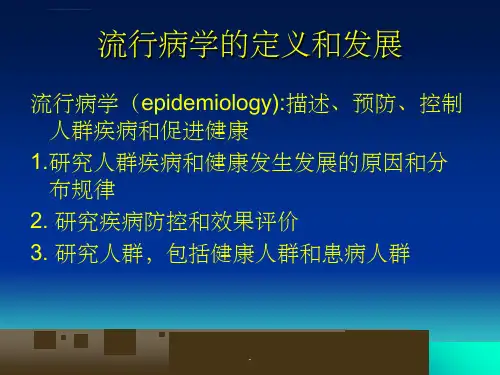 流行病学的定义和发展

流行病学（epidemiology):描述、预防、控制人群疾病和促进健康

1.研究人群疾病和健康发生发展的原因和分布规律

2. 研究疾病防控和效果评价

3. 研究人群，包括健康人群和患病人群